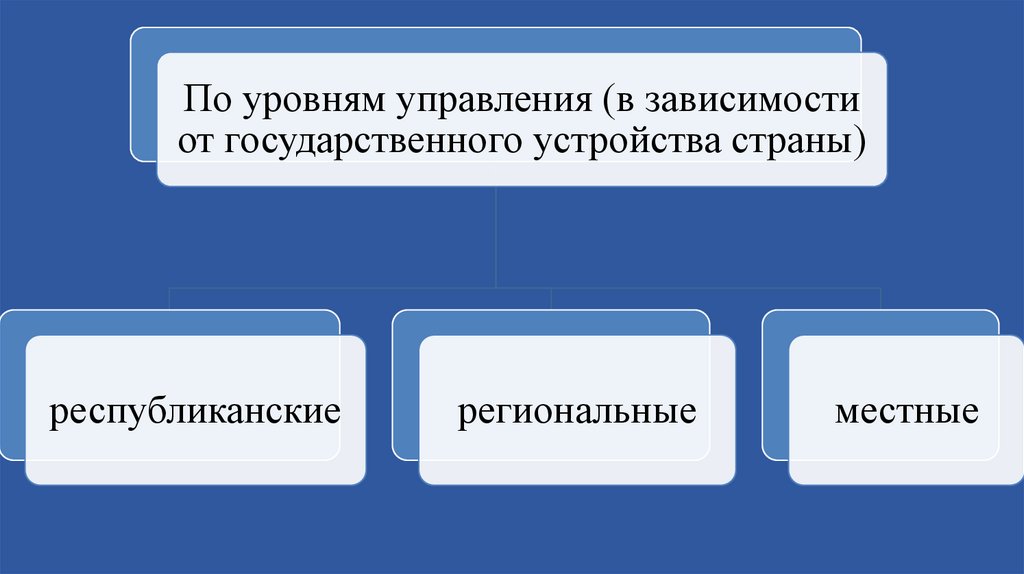 По уровням управления (в зависимости от государственного устройства страны)

республиканские

региональные

местные